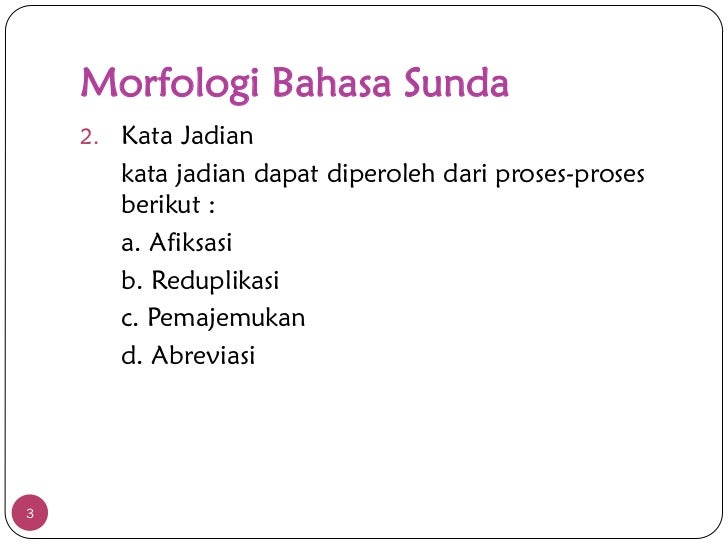 Morfologi Bahasa Sunda

2. Kata Jadian

kata jadian dapat diperoleh dari proses-proses berikut :

a. Afiksasi

b. Reduplikasi

c. Pemajemukan

d. Abreviasi

3